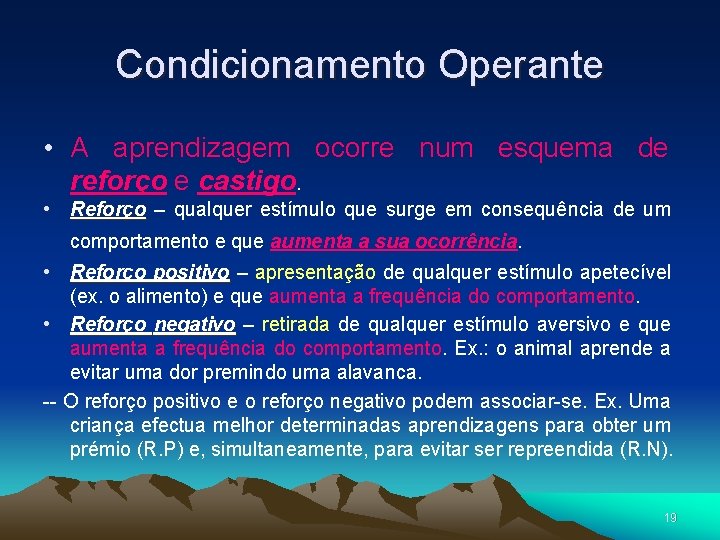 Condicionamento Operante

• A aprendizagem ocorre num esquema de reforço e castigo.

• Reforço – qualquer estímulo que surge em consequência de um comportamento e que aumenta a sua ocorrência.

• Reforço positivo – apresentação de qualquer estímulo apetecível (ex. o alimento) e que aumenta a frequência do comportamento.

• Reforço negativo – retirada de qualquer estímulo aversivo e que aumenta a frequência do comportamento. Ex.: o animal aprende a evitar uma dor premindo uma alavanca.

-- O reforço positivo e o reforço negativo podem associar-se. Ex. Uma criança efectua melhor determinadas aprendizagens para obter um prémio (R.P) e, simultaneamente, para evitar ser repreendida (R.N).

19